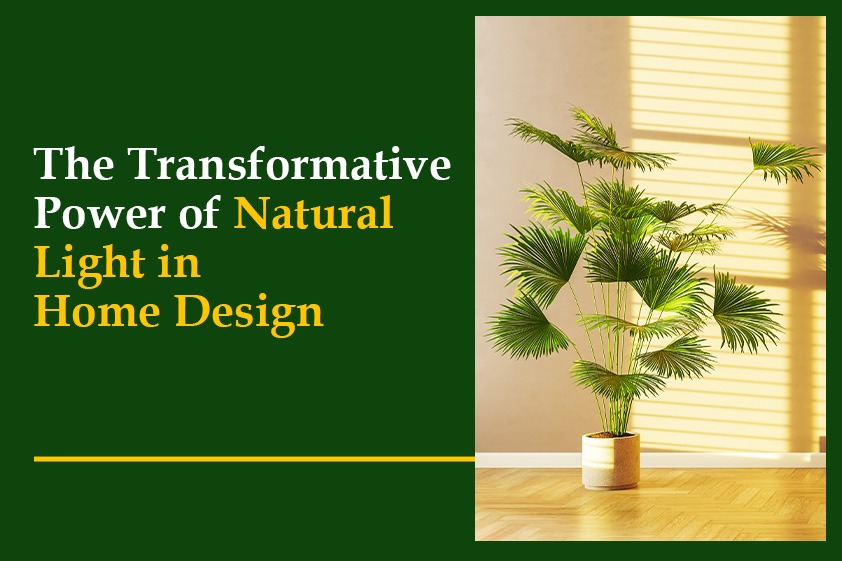 The Transformative Power of Natural Light in Home Design